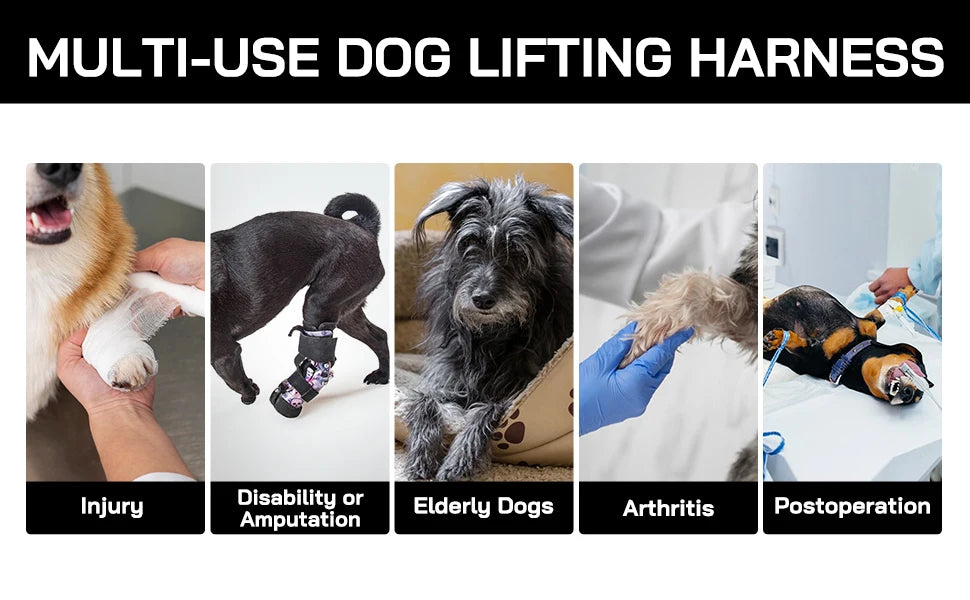 MULTI-USE DOG LIFTING HARNESS

Injury

Disability or Amputation

Elderly Dogs

Arthritis

Postoperation